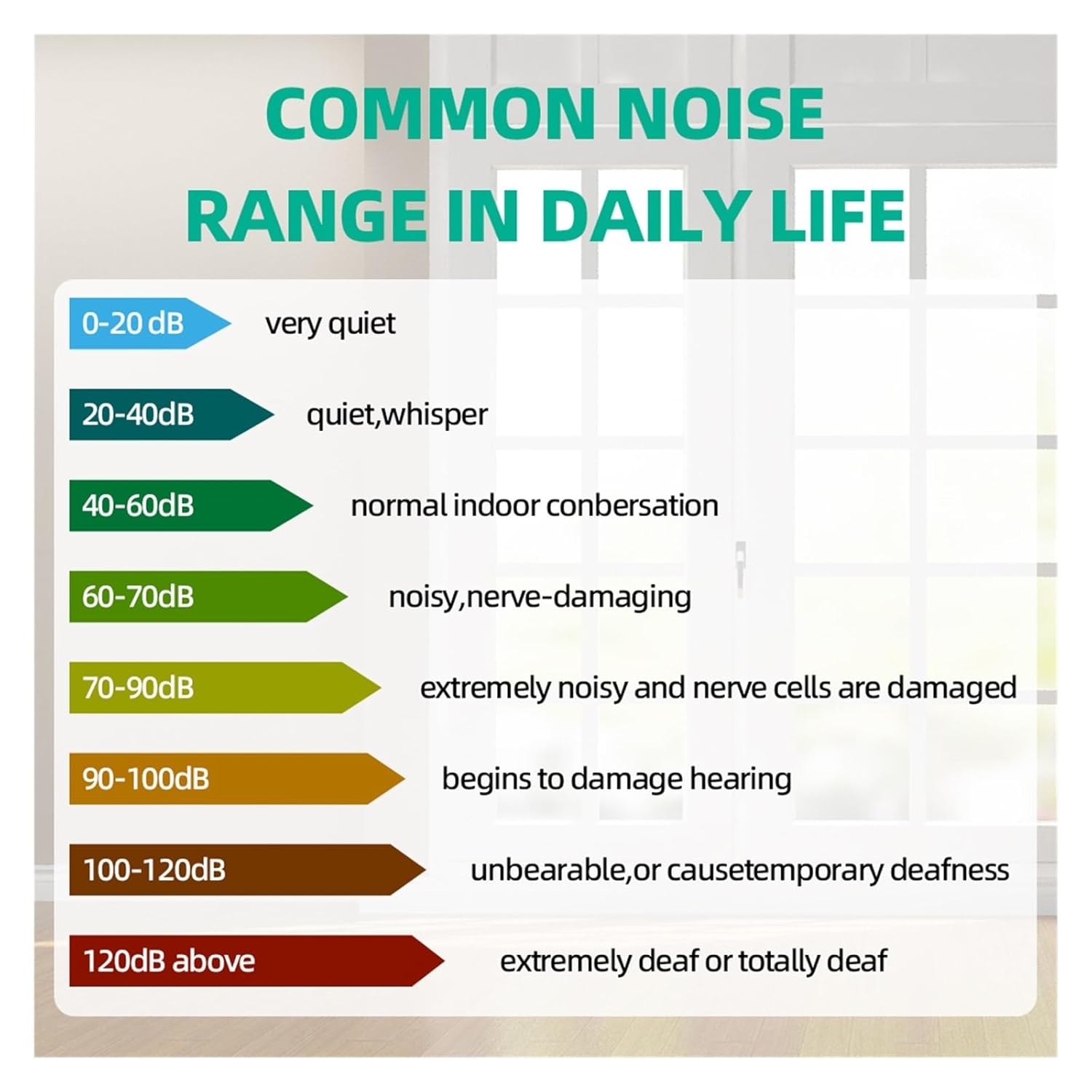 COMMON NOISE
RANGE IN DAILY LIFE

0-20 dB very quiet

20-40dB quiet,whisper

40-60dB normal indoor conbersation

60-70dB noisy,nerve-damaging

70-90dB extremely noisy and nerve cells are damaged

90-100dB begins to damage hearing

100-120dB unbearable,or causetemporary deafness

120dB above extremely deaf or totally deaf